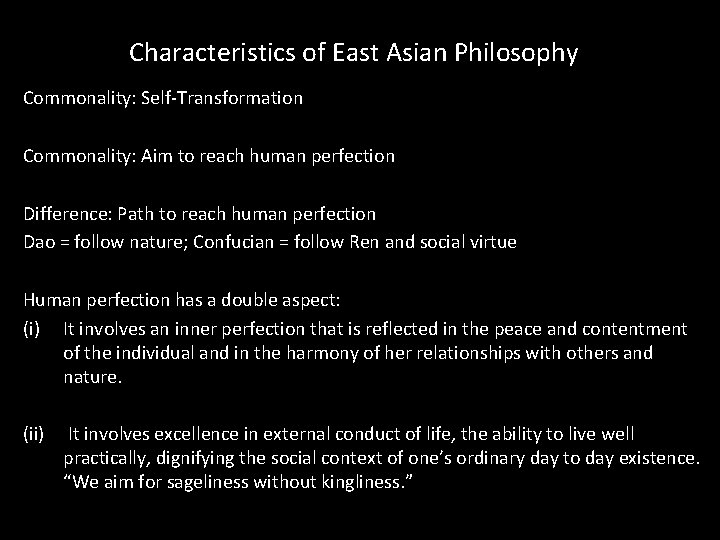 Characteristics of East Asian Philosophy

Commonality: Self-Transformation

Commonality: Aim to reach human perfection

Difference: Path to reach human perfection
Dao = follow nature; Confucian = follow Ren and social virtue

Human perfection has a double aspect:
(i) It involves an inner perfection that is reflected in the peace and contentment of the individual and in the harmony of her relationships with others and nature.

(ii) It involves excellence in external conduct of life, the ability to live well practically, dignifying the social context of one's ordinary day to day existence. "We aim for sageliness without kingliness."